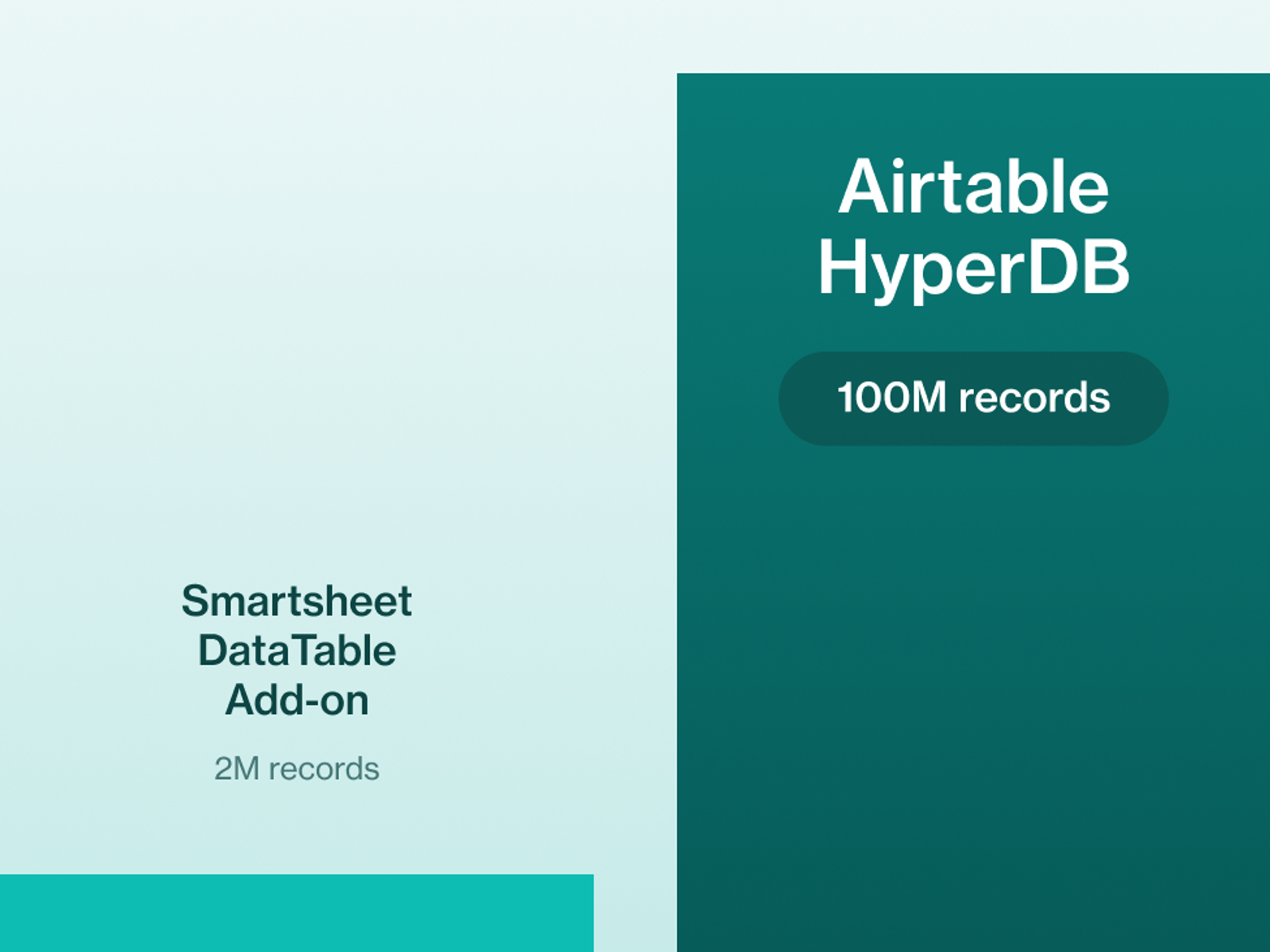 Smartsheet DataTable Add-on

2M records

Airtable HyperDB

100M records